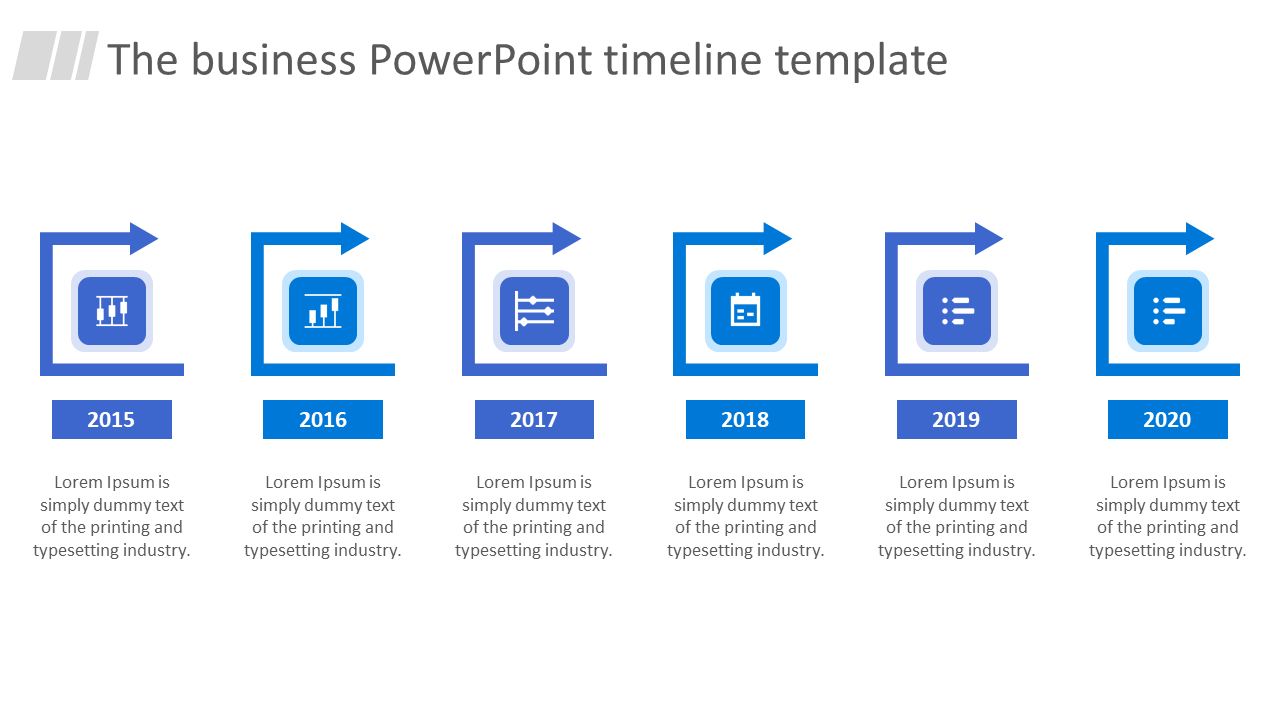 The business PowerPoint timeline template

2015

Lorem Ipsum is simply dummy text of the printing and typesetting industry.

2016

Lorem Ipsum is simply dummy text of the printing and typesetting industry.

2017

Lorem Ipsum is simply dummy text of the printing and typesetting industry.

2018

Lorem Ipsum is simply dummy text of the printing and typesetting industry.

2019

Lorem Ipsum is simply dummy text of the printing and typesetting industry.

2020

Lorem Ipsum is simply dummy text of the printing and typesetting industry.